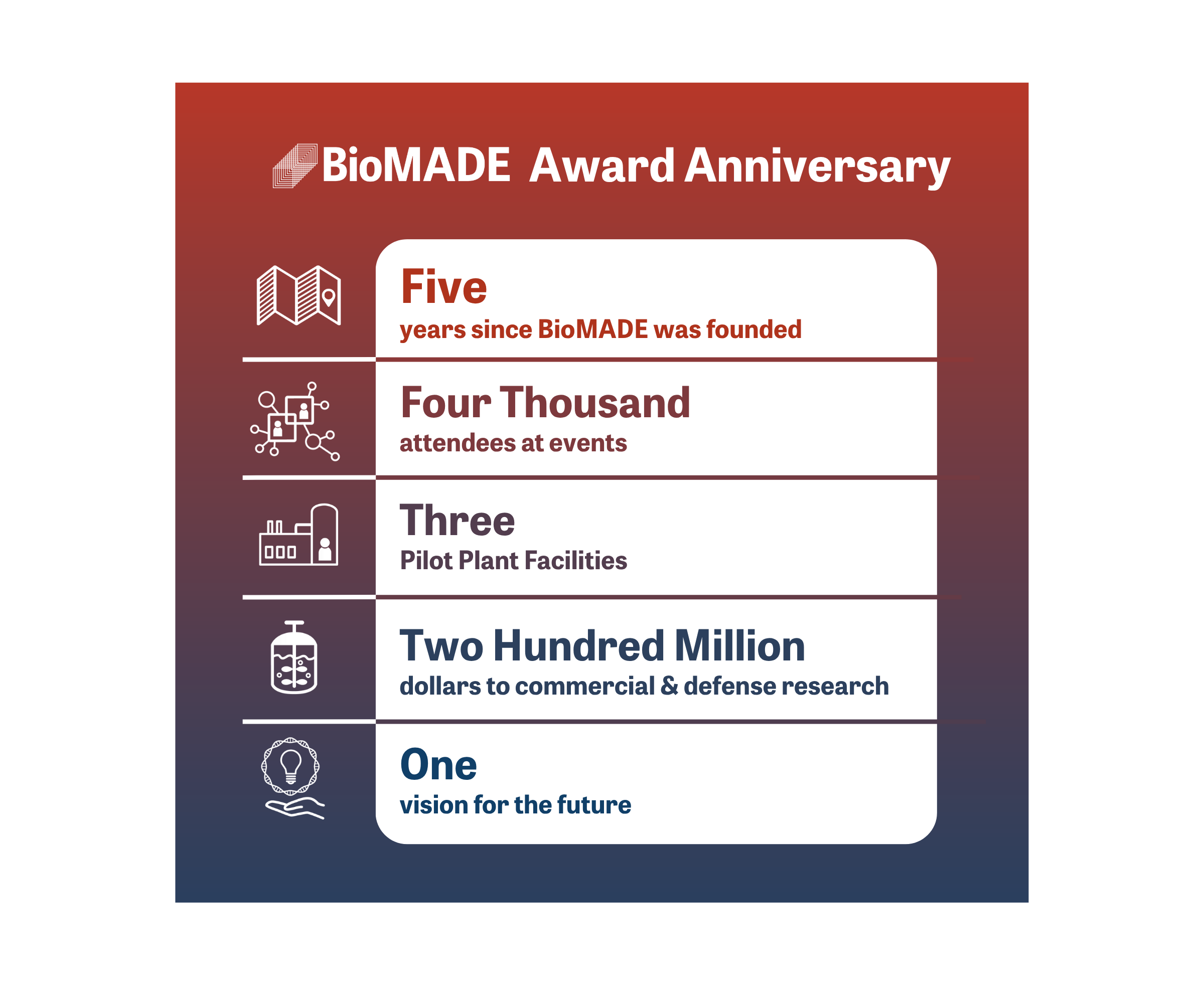 BioMADE Award Anniversary

Five
years since BioMADE was founded

Four Thousand
attendees at events

Three
Pilot Plant Facilities

Two Hundred Million
dollars to commercial & defense research

One
vision for the future